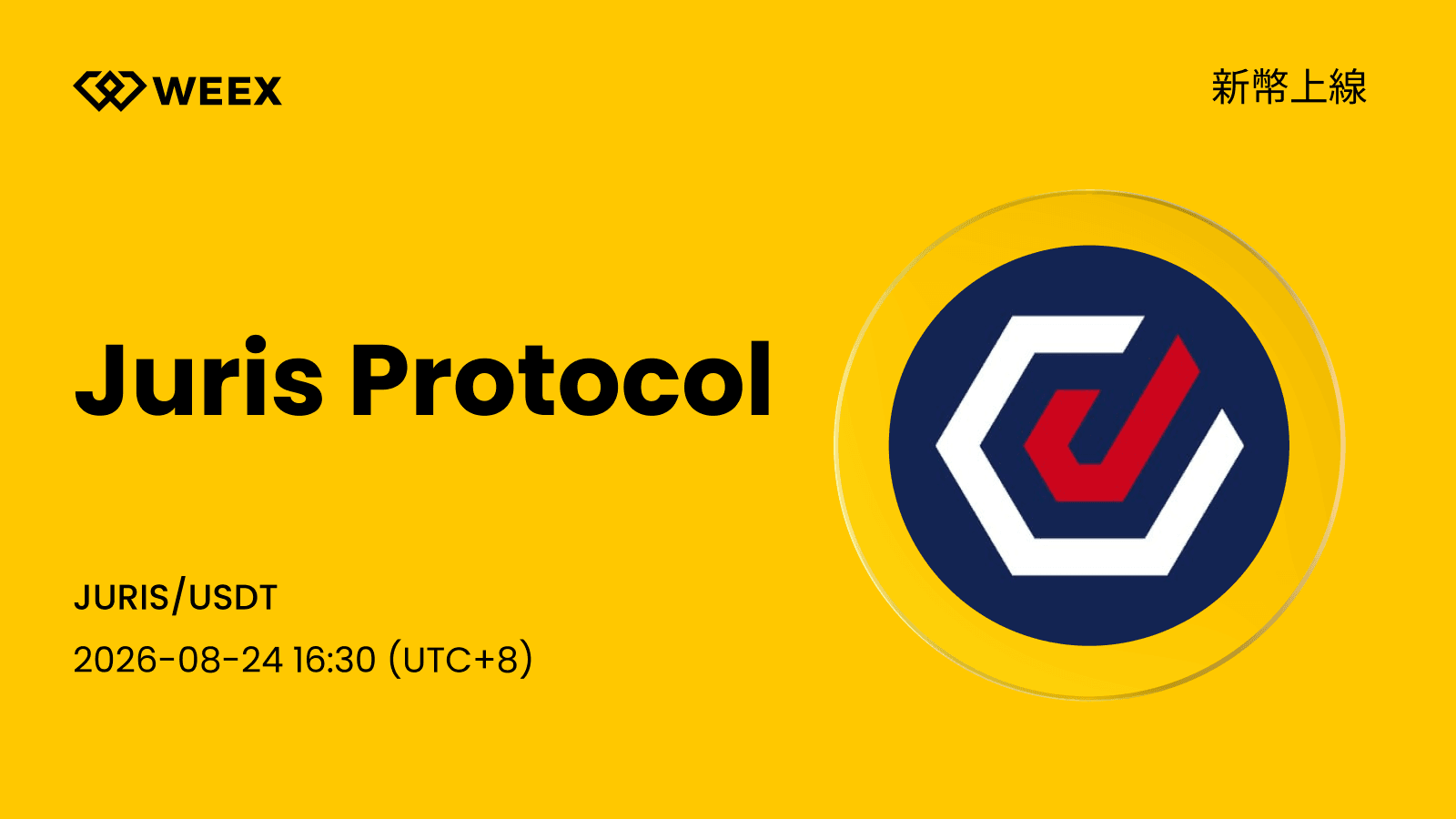 WEEX

新幣上線

Juris Protocol

JURIS/USDT

2026-08-24 16:30 (UTC+8)